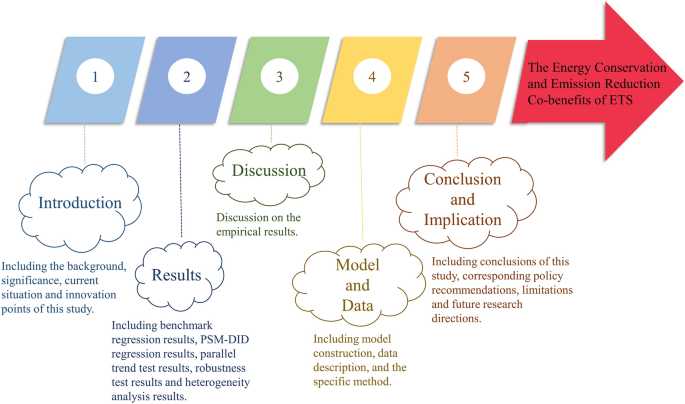 1

2

3

4

5

The Energy Conservation and Emission Reduction Co-benefits of ETS

Introduction

Including the background, significance, current situation and innovation points of this study.

Results

Including benchmark regression results, PSM-DID regression results, parallel trend test results, robustness test results and heterogeneity analysis results.

Discussion

Discussion on the empirical results.

Model and Data

Including model construction, data description, and the specific method.

Conclusion and Implication

Including conclusions of this study, corresponding policy recommendations, limitations and future research directions.